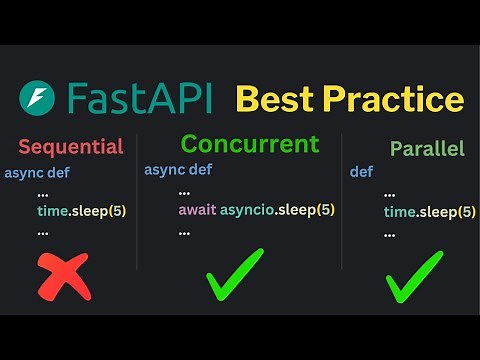 FastAPI Best Practice

Sequential
async def
...
time.sleep(5)
...

Concurrent
async def
...
await asyncio.sleep(5)
...

Parallel
def
...
time.sleep(5)
...